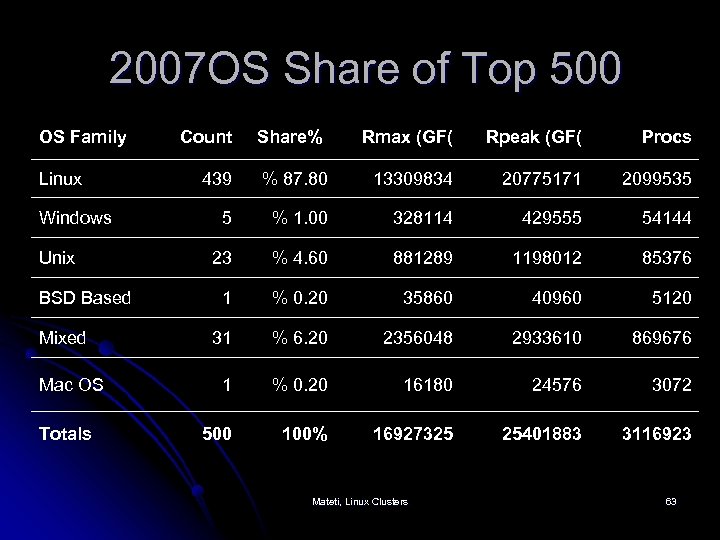 2007OS Share of Top 500

| OS Family | Count | Share% | Rmax (GF( | Rpeak (GF( | Procs |
|---|---|---|---|---|---|
| Linux | 439 | % 87.80 | 13309834 | 20775171 | 2099535 |
| Windows | 5 | % 1.00 | 328114 | 429555 | 54144 |
| Unix | 23 | % 4.60 | 881289 | 1198012 | 85376 |
| BSD Based | 1 | % 0.20 | 35860 | 40960 | 5120 |
| Mixed | 31 | % 6.20 | 2356048 | 2933610 | 869676 |
| Mac OS | 1 | % 0.20 | 16180 | 24576 | 3072 |
| Totals | 500 | 100% | 16927325 | 25401883 | 3116923 |

Mateti, Linux Clusters

63